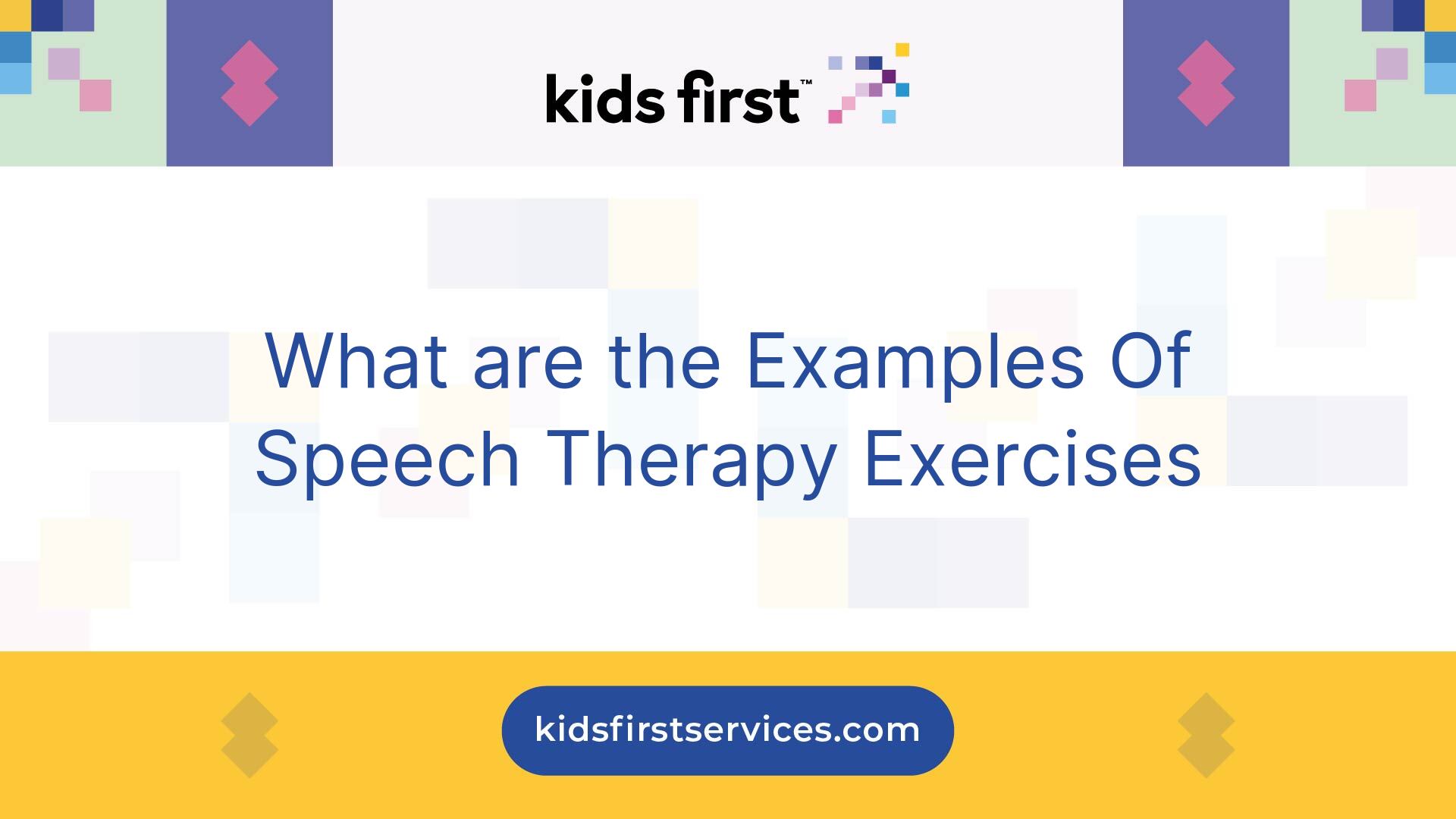 kids first™

What are the Examples Of Speech Therapy Exercises

kidsfirstservices.com